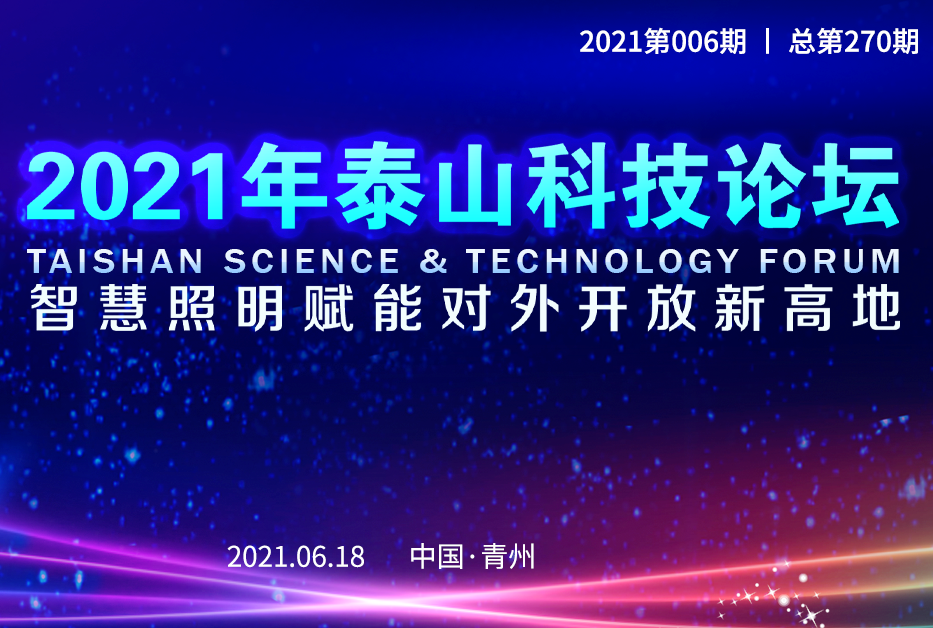 2021第006期 | 总第270期

2021年泰山科技论坛

TAISHAN SCIENCE & TECHNOLOGY FORUM

智慧照明赋能对外开放新高地

2021.06.18 中国·青州